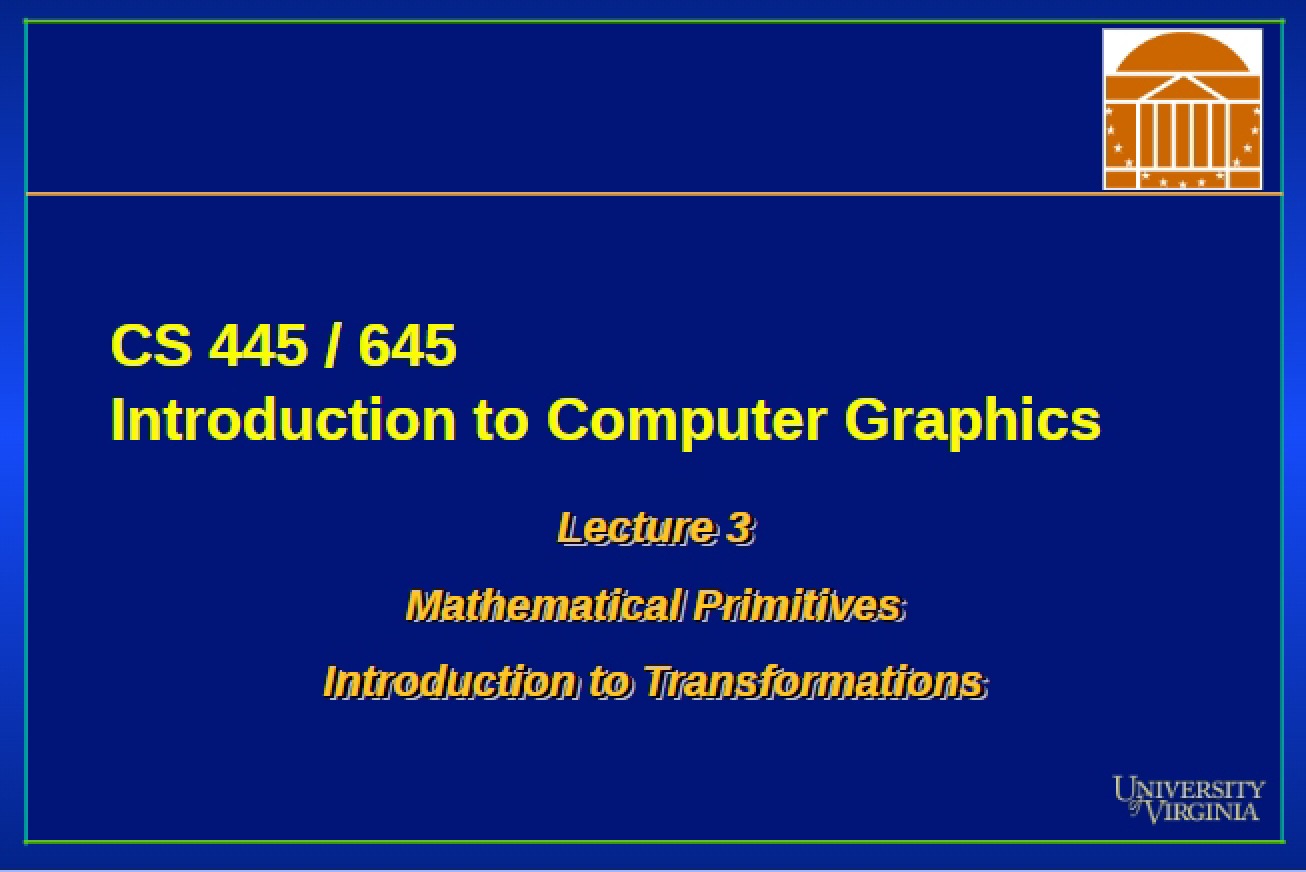 CS 445 / 645
Introduction to Computer Graphics

Lecture 3

Mathematical Primitives

Introduction to Transformations

UNIVERSITY
of VIRGINIA